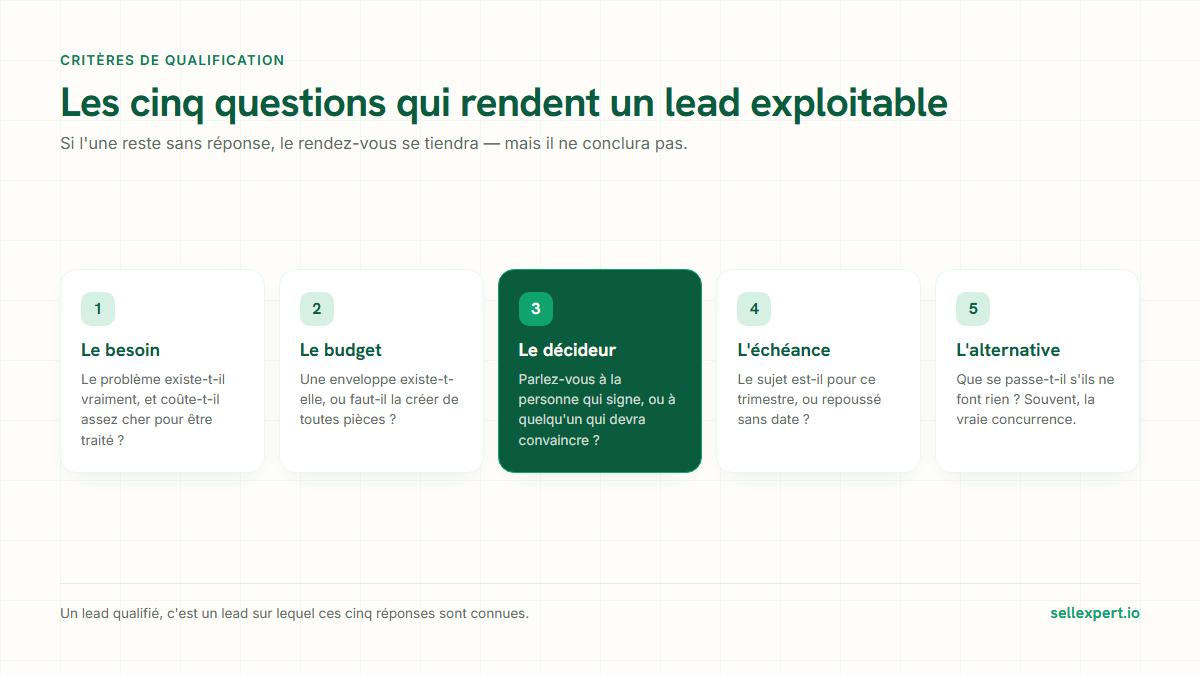 CRITÈRES DE QUALIFICATION

Les cinq questions qui rendent un lead exploitable

Si l'une reste sans réponse, le rendez-vous se tiendra — mais il ne conclura pas.

1

Le besoin

Le problème existe-t-il vraiment, et coûte-t-il assez cher pour être traité ?

2

Le budget

Une enveloppe existe-t-elle, ou faut-il la créer de toutes pièces ?

3

Le décideur

Parlez-vous à la personne qui signe, ou à quelqu'un qui devra convaincre ?

4

L'échéance

Le sujet est-il pour ce trimestre, ou repoussé sans date ?

5

L'alternative

Que se passe-t-il s'ils ne font rien ? Souvent, la vraie concurrence.

Un lead qualifié, c'est un lead sur lequel ces cinq réponses sont connues.

sellexpert.io